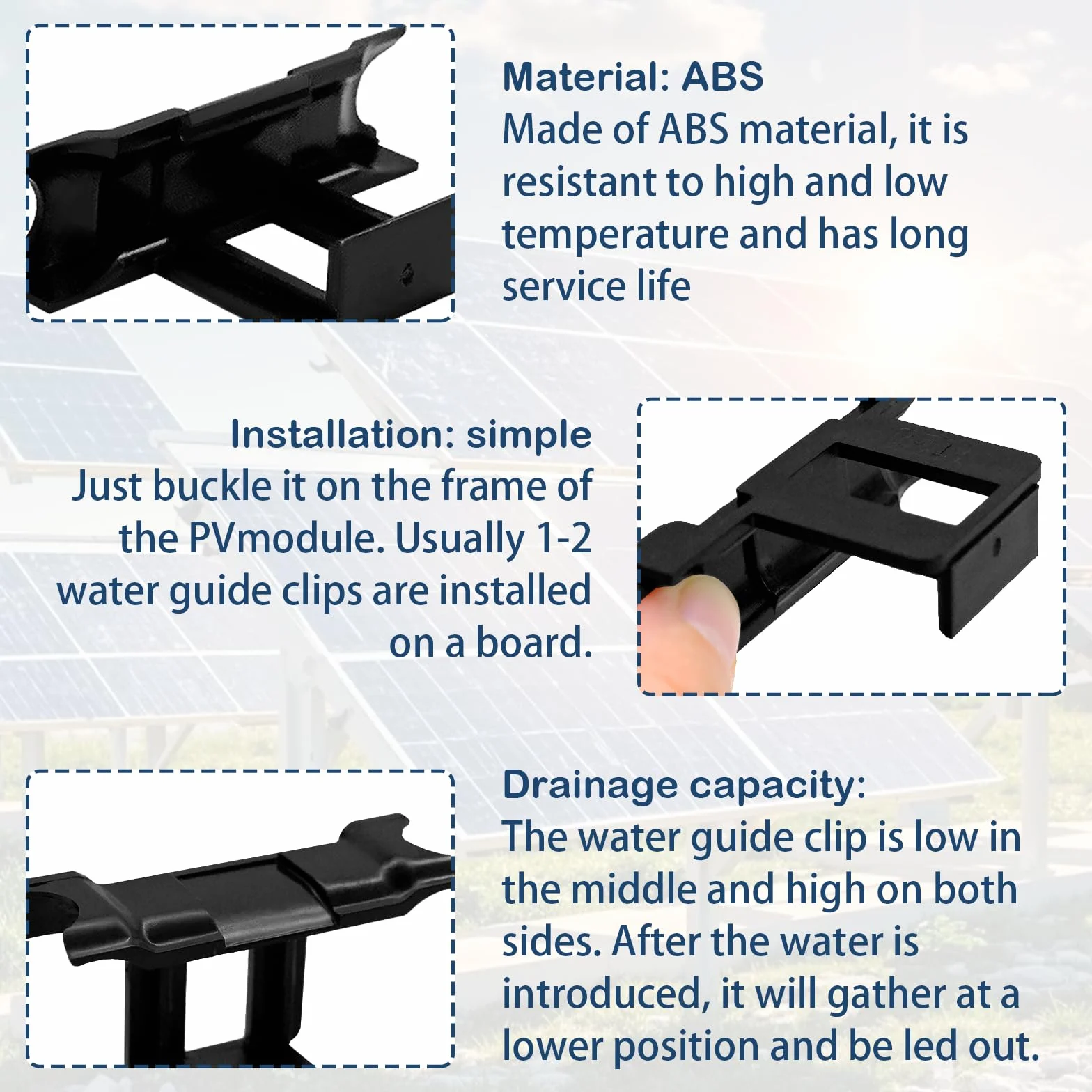 Material: ABS
Made of ABS material, it is resistant to high and low temperature and has long service life

Installation: simple
Just buckle it on the frame of the PVmodule. Usually 1-2 water guide clips are installed on a board.

Drainage capacity:
The water guide clip is low in the middle and high on both sides. After the water is introduced, it will gather at a lower position and be led out.